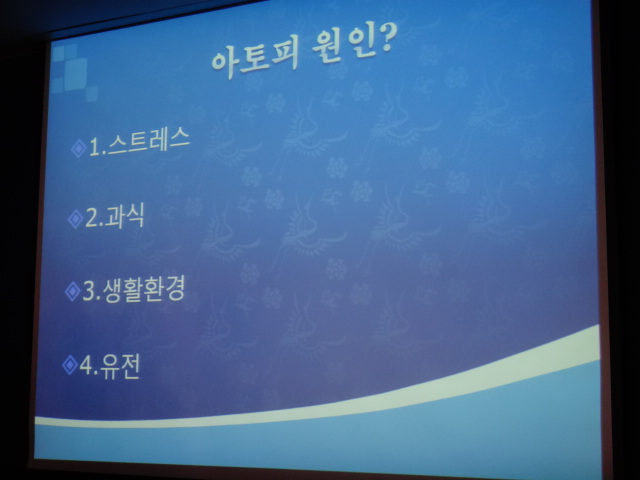 아토피 원인?

1.스트레스

2.과식

3.생활환경

4.유전